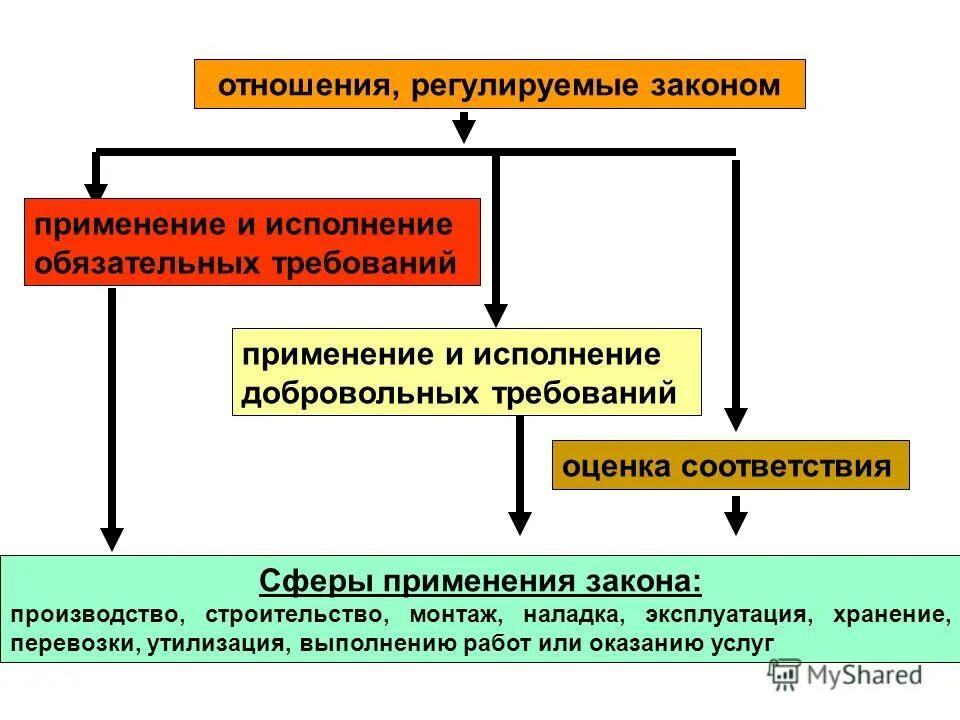 отношения, регулируемые законом

применение и исполнение обязательных требований

применение и исполнение добровольных требований

оценка соответствия

Сферы применения закона:

производство, строительство, монтаж, наладка, эксплуатация, хранение, перевозки, утилизация, выполнению работ или оказанию услуг

MyShared